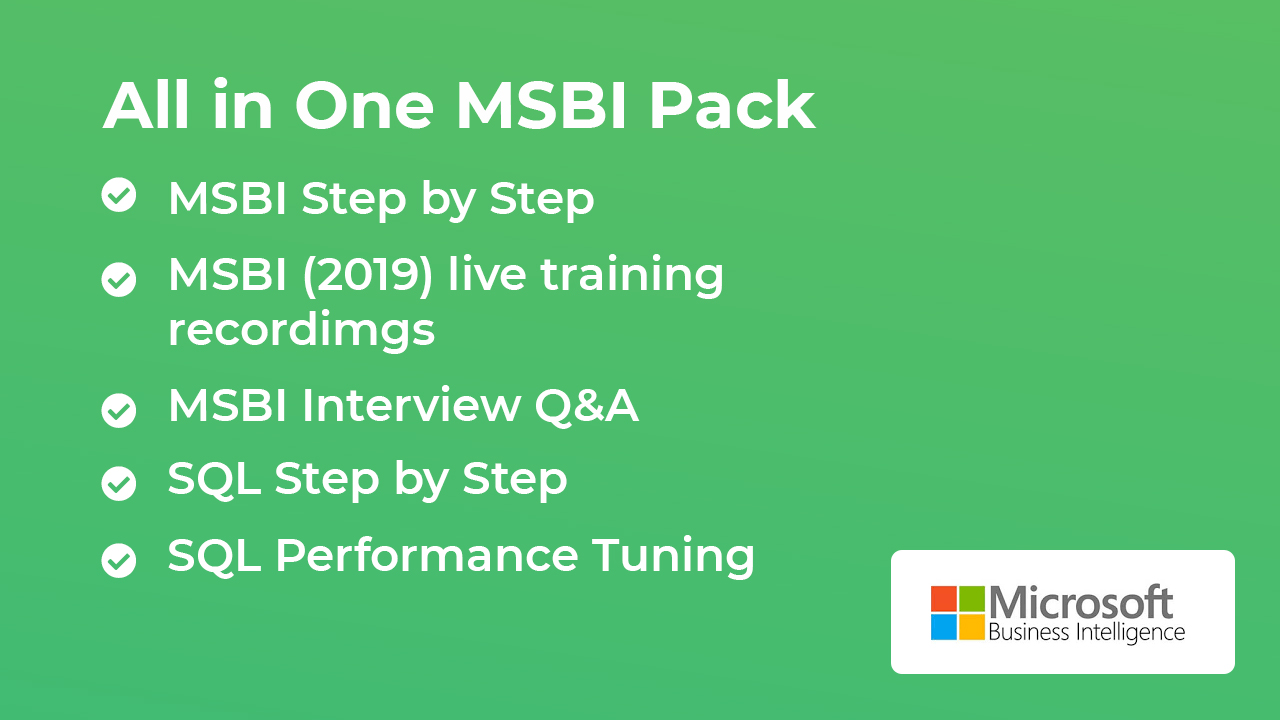 All in One MSBI Pack

MSBI Step by Step

MSBI (2019) live training recordimgs

MSBI Interview Q&A

SQL Step by Step

SQL Performance Tuning

Microsoft
Business Intelligence